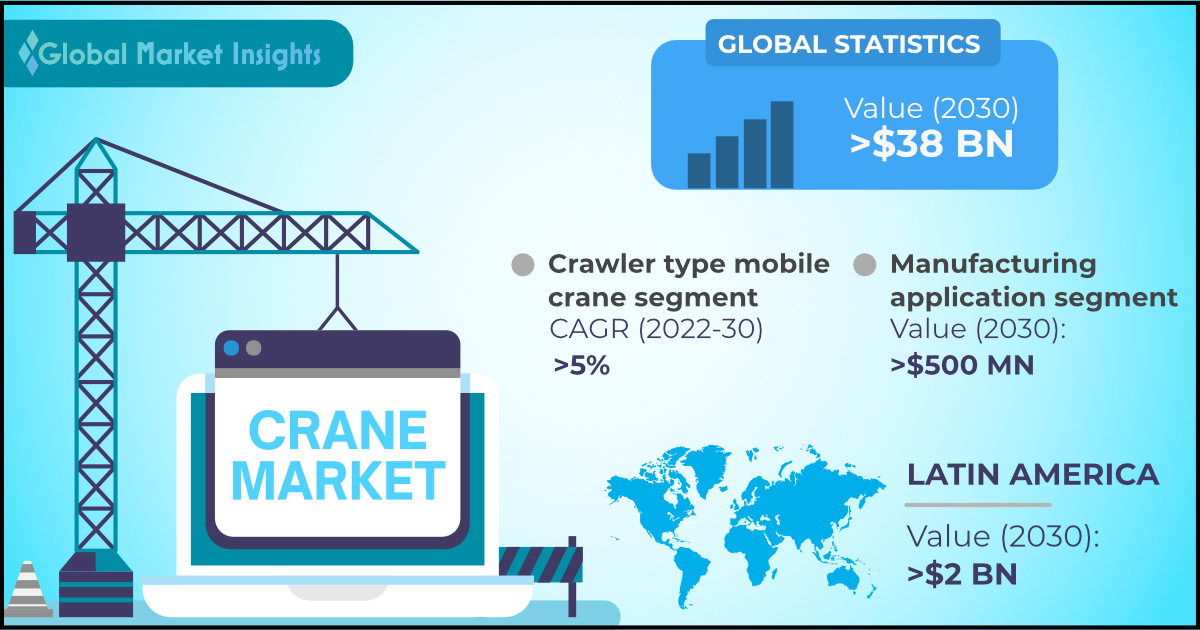 Global Market Insights

GLOBAL STATISTICS

Value (2030)
>$38 BN

Crawler type mobile crane segment
CAGR (2022-30)
>5%

Manufacturing application segment
Value (2030):
>$500 MN

CRANE MARKET

LATIN AMERICA
Value (2030):
>$2 BN